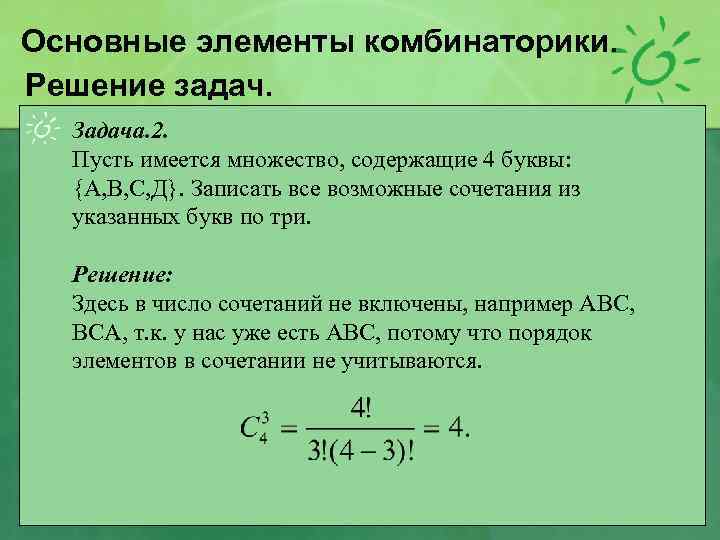 Основные элементы комбинаторики.
Решение задач.

Задача.2.
Пусть имеется множество, содержащие 4 буквы: {А,В,С,Д}. Записать все возможные сочетания из указанных букв по три.

Решение:
Здесь в число сочетаний не включены, например АВС, ВСА, т.к. у нас уже есть АВС, потому что порядок элементов в сочетании не учитываются.

$C_4^3 = \frac{4!}{3!(4-3)!} = 4.$